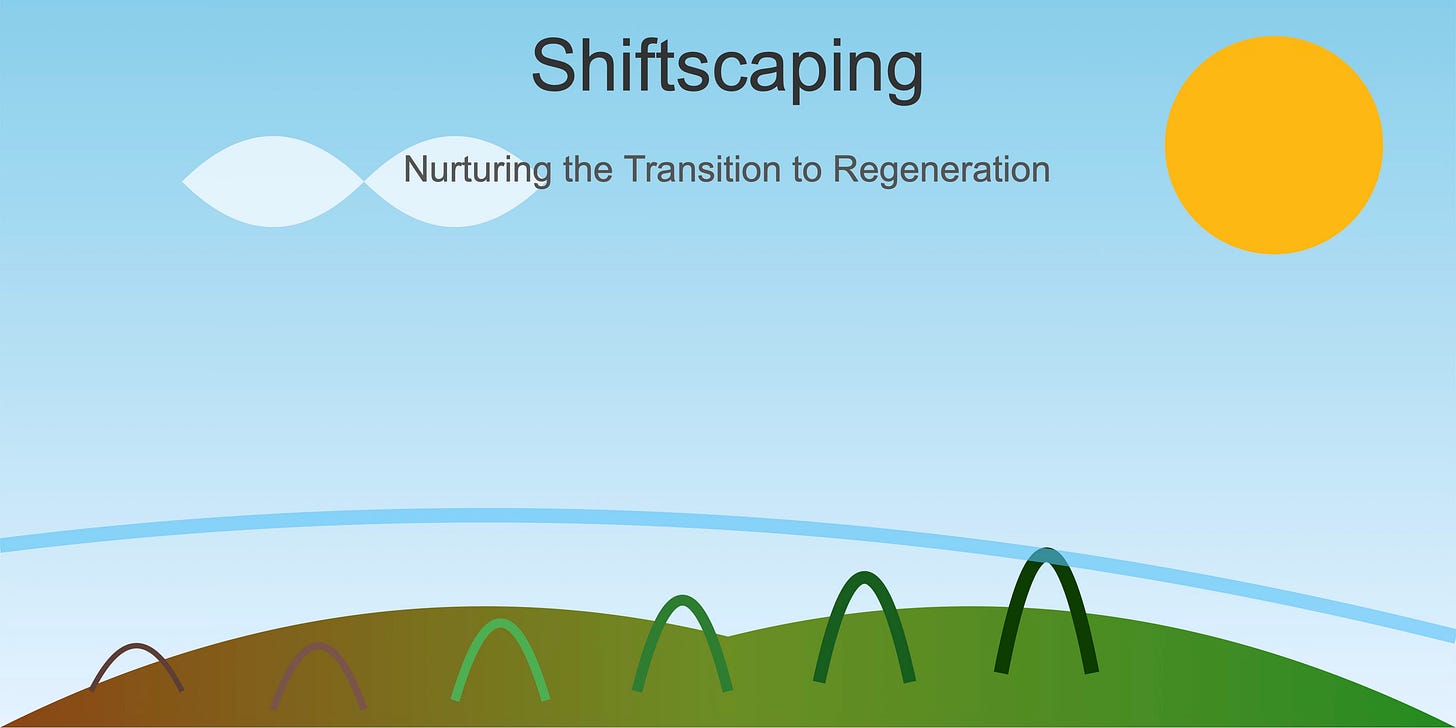 Shiftscaping

Nurturing the Transition to Regeneration